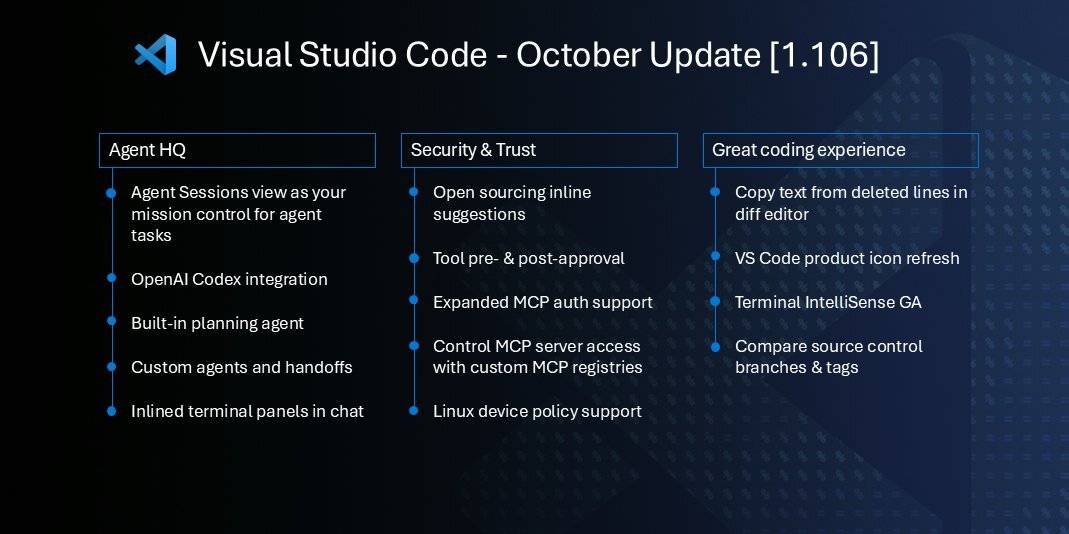 Visual Studio Code - October Update [1.106]

Agent HQ

Agent Sessions view as your mission control for agent tasks

OpenAI Codex integration

Built-in planning agent

Custom agents and handoffs

Inlined terminal panels in chat

Security & Trust

Open sourcing inline suggestions

Tool pre- & post-approval

Expanded MCP auth support

Control MCP server access with custom MCP registries

Linux device policy support

Great coding experience

Copy text from deleted lines in diff editor

VS Code product icon refresh

Terminal IntelliSense GA

Compare source control branches & tags